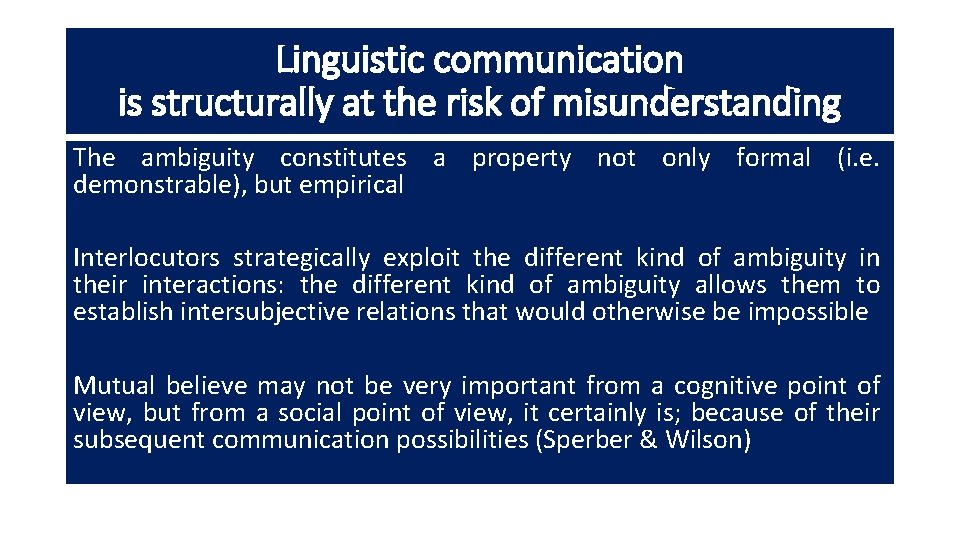 Linguistic communication is structurally at the risk of misunderstanding

The ambiguity constitutes a property not only formal (i.e. demonstrable), but empirical

Interlocutors strategically exploit the different kind of ambiguity in their interactions: the different kind of ambiguity allows them to establish intersubjective relations that would otherwise be impossible

Mutual believe may not be very important from a cognitive point of view, but from a social point of view, it certainly is; because of their subsequent communication possibilities (Sperber & Wilson)